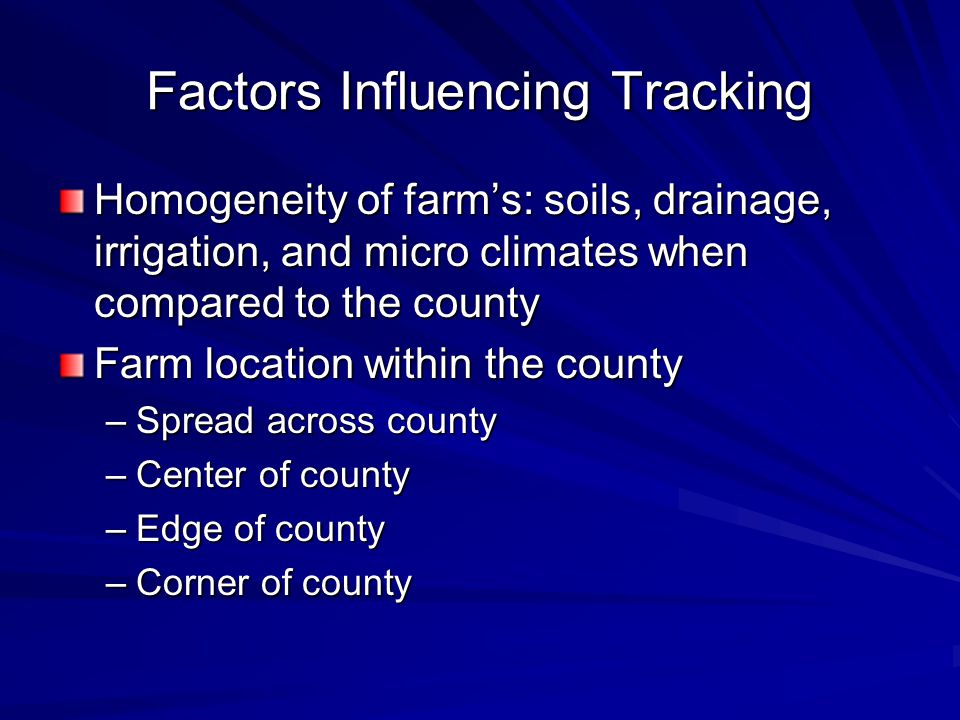 Factors Influencing Tracking

Homogeneity of farm’s: soils, drainage, irrigation, and micro climates when compared to the county

Farm location within the county

– Spread across county
– Center of county
– Edge of county
– Corner of county